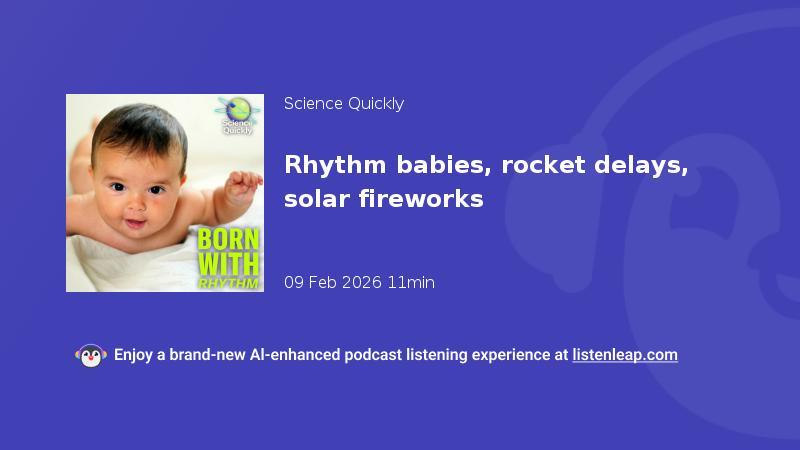 Science Quickly

BORN WITH RHYTHM

Science Quickly

Rhythm babies, rocket delays, solar fireworks

09 Feb 2026 11min

Enjoy a brand-new AI-enhanced podcast listening experience at listenleap.com